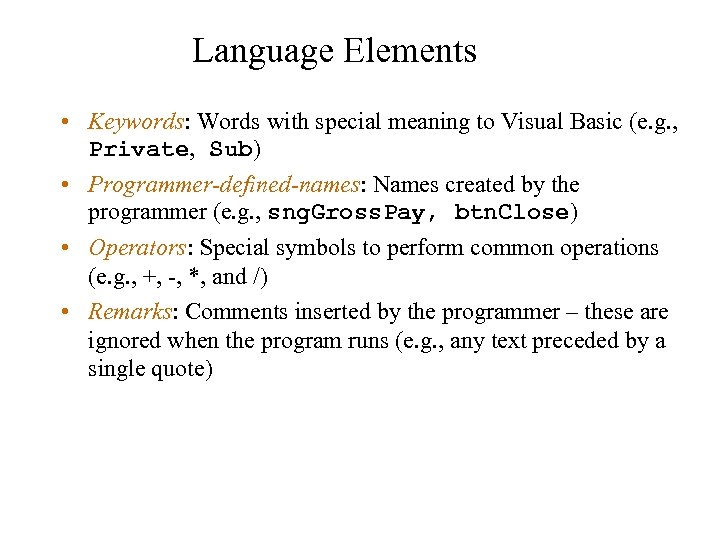 Language Elements

• Keywords: Words with special meaning to Visual Basic (e.g., Private, Sub)

• Programmer-defined-names: Names created by the programmer (e.g., sngGrossPay, btnClose)

• Operators: Special symbols to perform common operations (e.g., +, -, *, and /)

• Remarks: Comments inserted by the programmer – these are ignored when the program runs (e.g., any text preceded by a single quote)